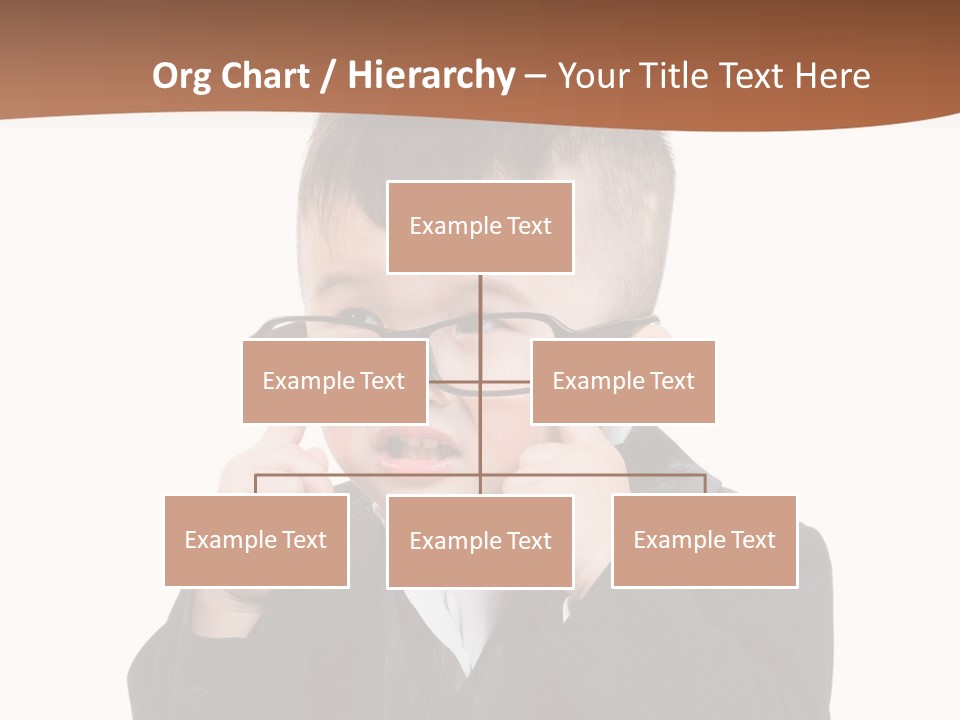 Org Chart / Hierarchy – Your Title Text Here

Example Text

Example Text

Example Text

Example Text

Example Text

Example Text